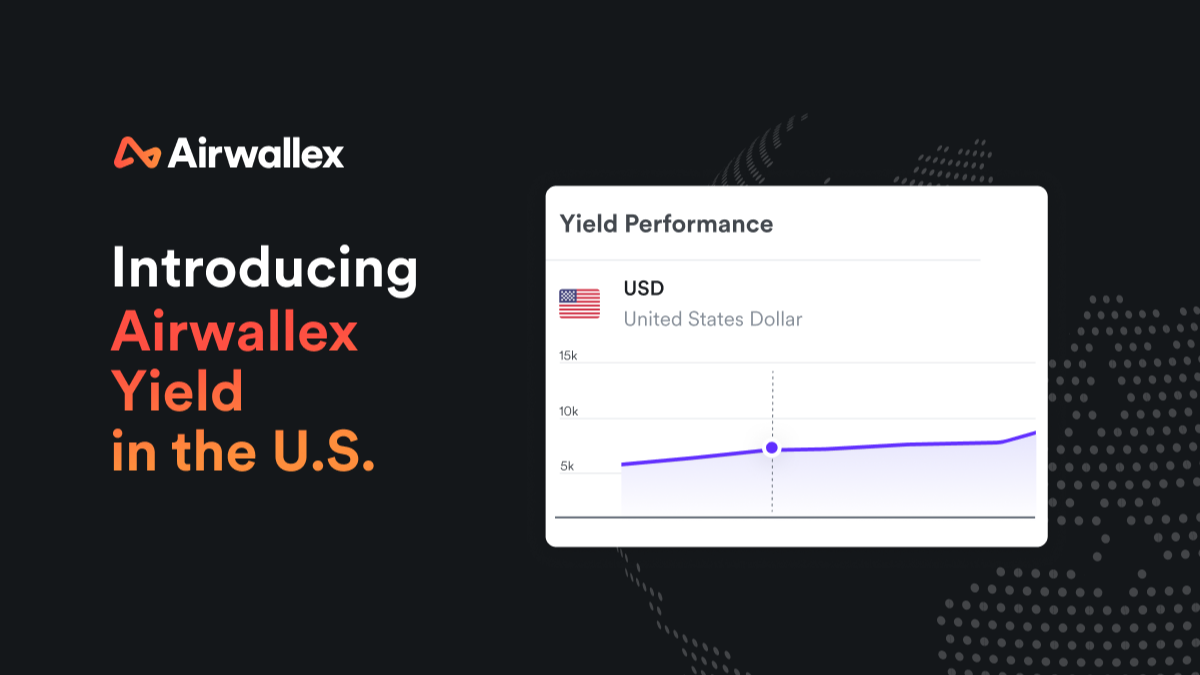 Airwallex

Introducing Airwallex Yield in the U.S.

Yield Performance

USD
United States Dollar

15k
10k
5k